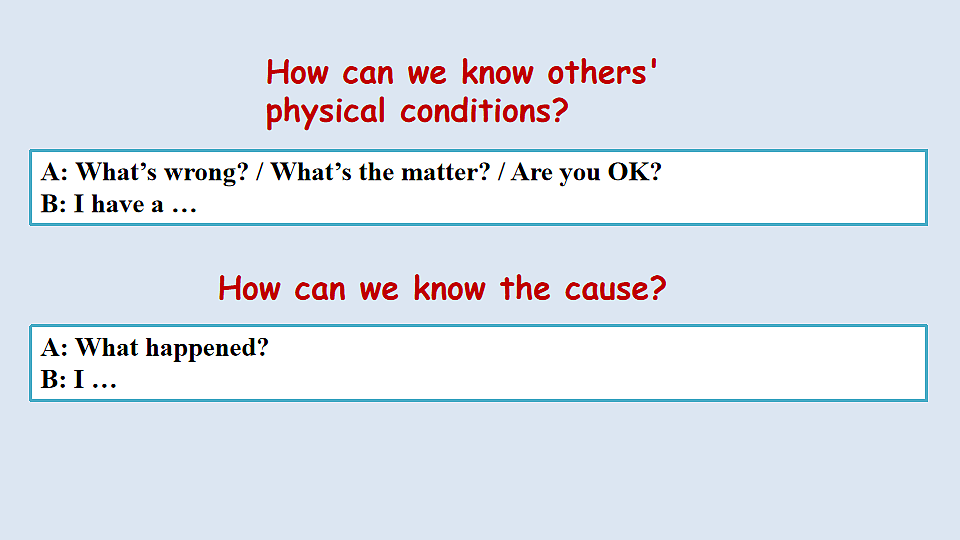 How can we know others' physical conditions?

A: What’s wrong? / What’s the matter? / Are you OK?
B: I have a …

How can we know the cause?

A: What happened?
B: I …